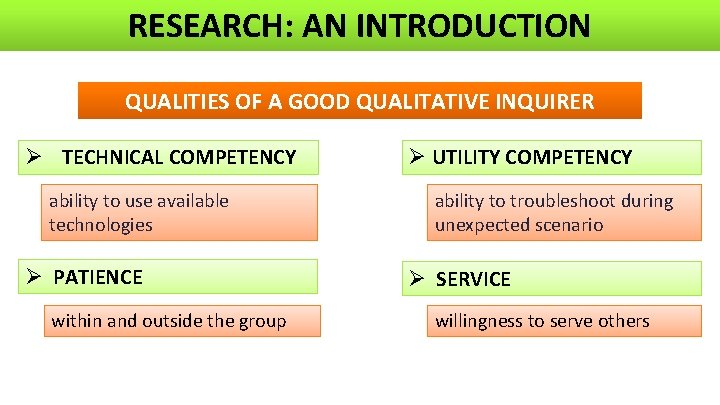 RESEARCH: AN INTRODUCTION

QUALITIES OF A GOOD QUALITATIVE INQUIRER

➢ TECHNICAL COMPETENCY

ability to use available technologies

➢ PATIENCE

within and outside the group

➢ UTILITY COMPETENCY

ability to troubleshoot during unexpected scenario

➢ SERVICE

willingness to serve others